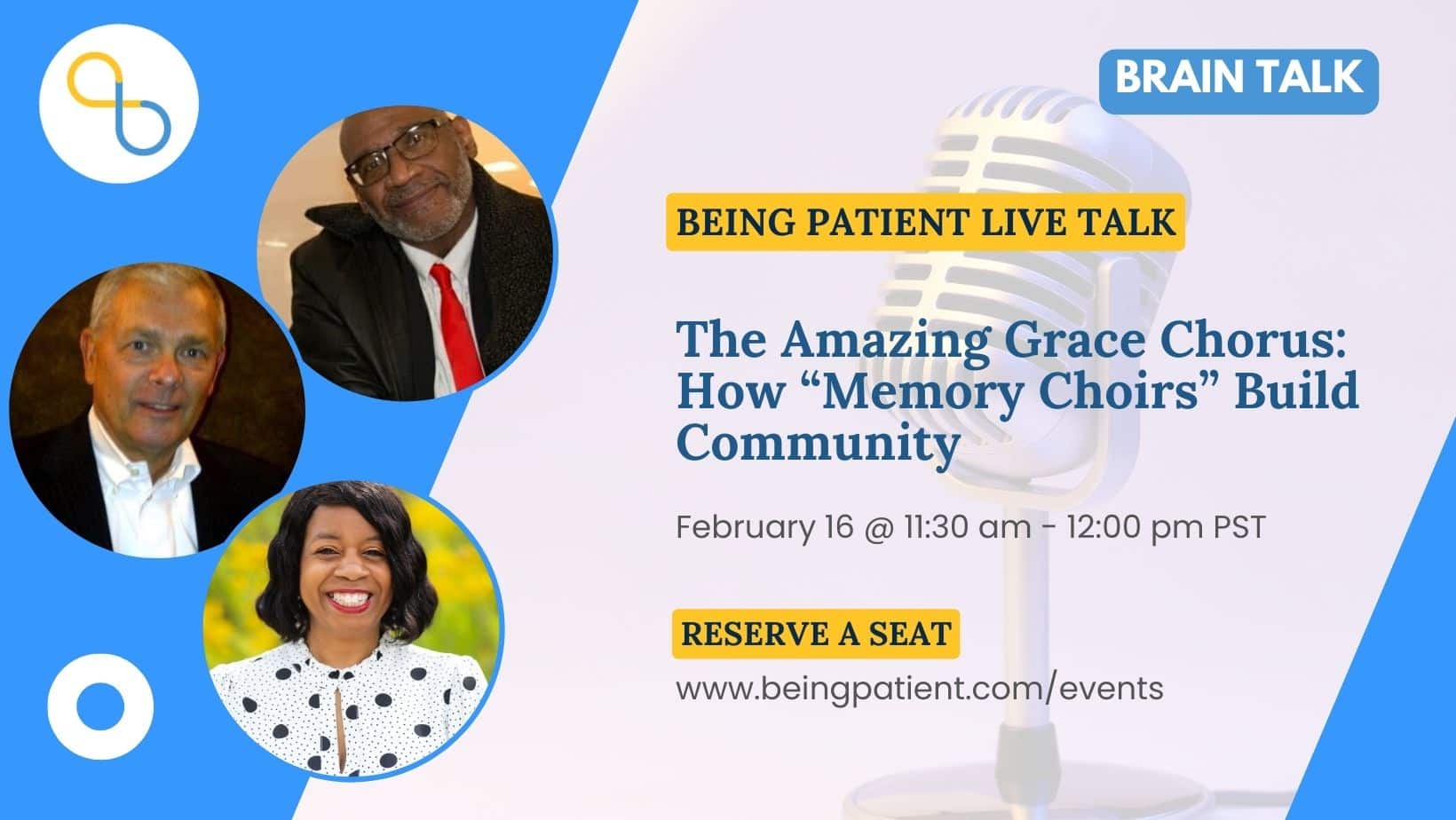 BRAIN TALK

BEING PATIENT LIVE TALK

The Amazing Grace Chorus: How “Memory Choirs” Build Community

February 16 @ 11:30 am - 12:00 pm PST

RESERVE A SEAT

www.beingpatient.com/events